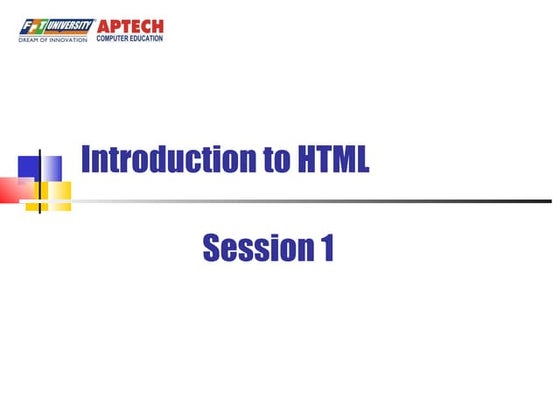 FPT UNIVERSITY
DREAM OF INNOVATION
APTECH
COMPUTER EDUCATION

Introduction to HTML

Session 1